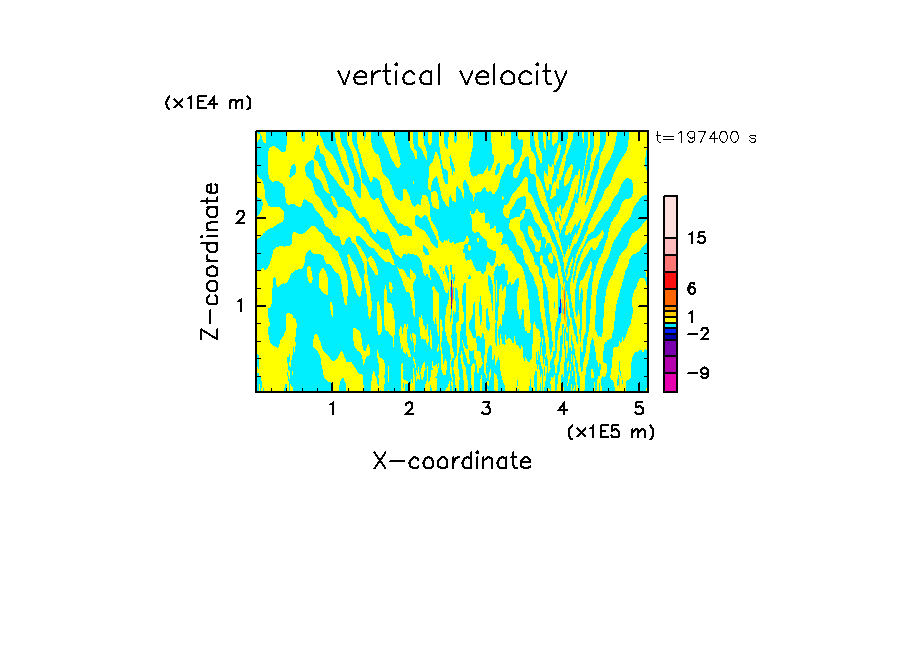 vertical velocity

(x1E4 m)

t=197400 s

Z-coordinate

2

1

15

6

1

−2

−9

1 2 3 4 5

(x1E5 m)

X-coordinate